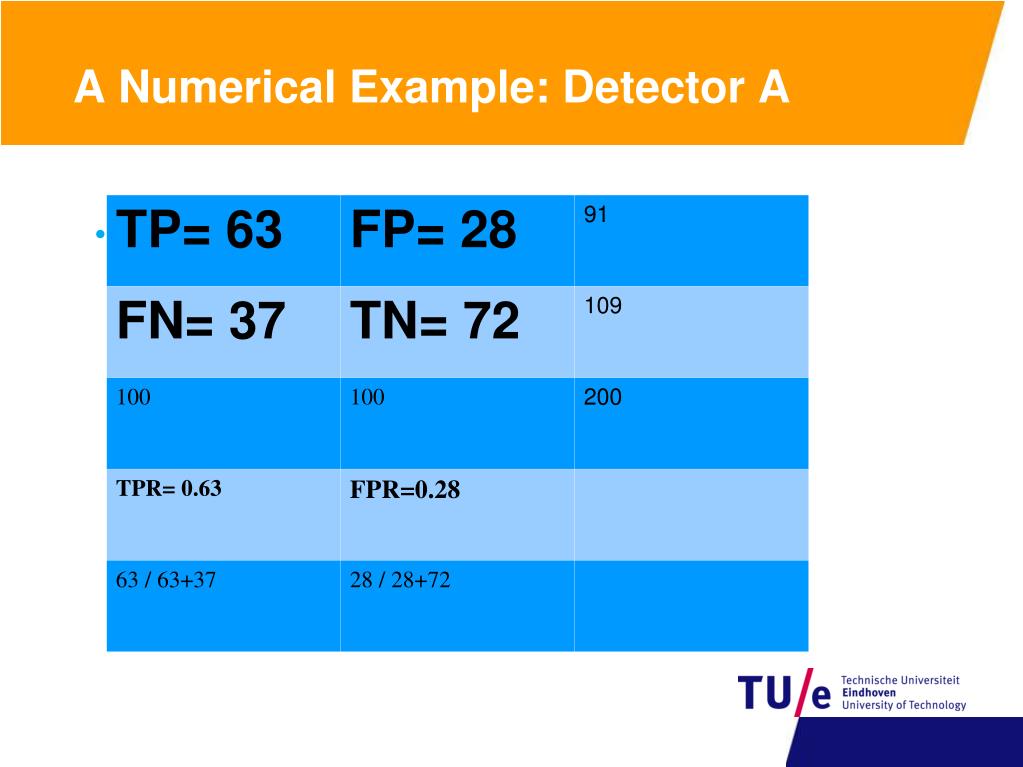 A Numerical Example: Detector A

| TP= 63 | FP= 28 | 91 |
|---|---|---|
| FN= 37 | TN= 72 | 109 |
| 100 | 100 | 200 |
| TPR= 0.63 | FPR=0.28 | |
| 63 / 63+37 | 28 / 28+72 | |

TU/e Technische Universiteit Eindhoven University of Technology